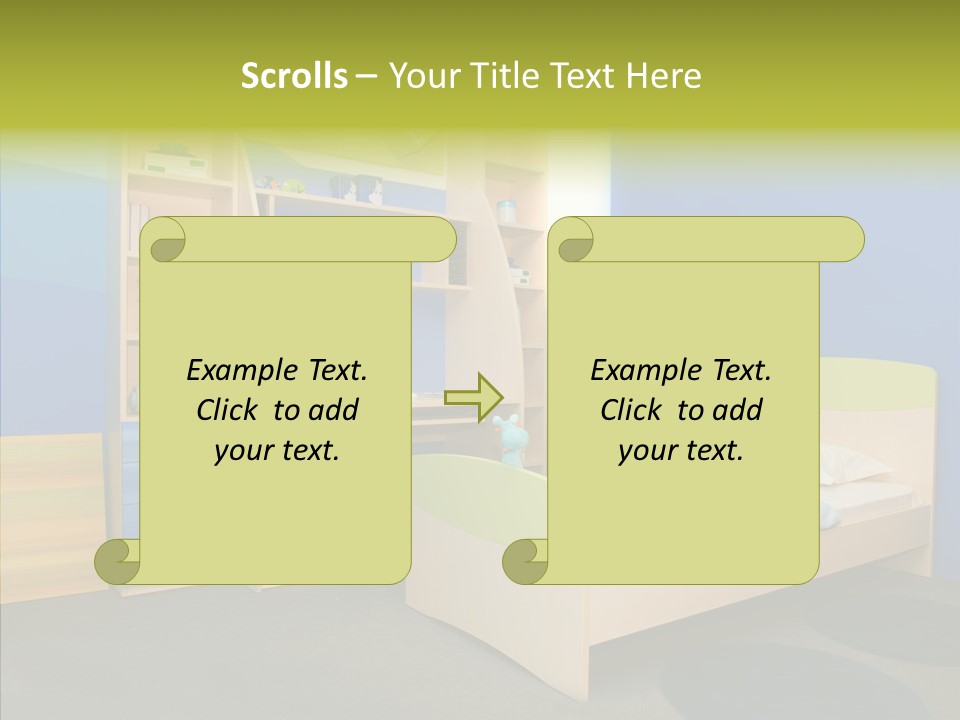 Scrolls – Your Title Text Here

Example Text. Click to add your text.

Example Text. Click to add your text.